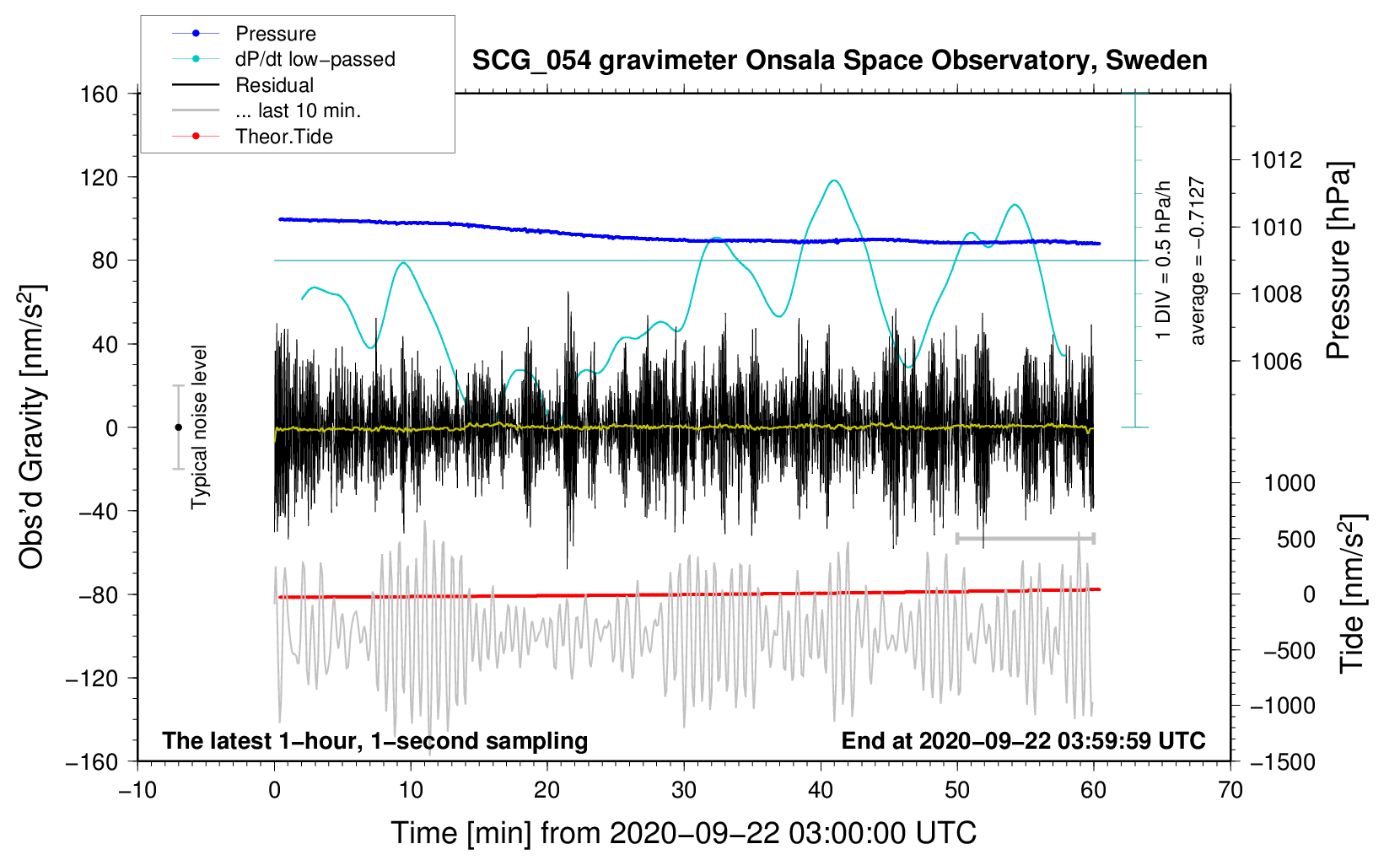 Pressure
dP/dt low−passed
Residual
... last 10 min.
Theor.Tide

SCG_054 gravimeter Onsala Space Observatory, Sweden

160
120
80
40
0
−40
−80
−120
−160

Obs'd Gravity [nm/s$^2$]

Typical noise level

1 DIV = 0.5 hPa/h
average = −0.7127

1012
1010
1008
1006

Pressure [hPa]

1000
500
0
−500
−1000
−1500

Tide [nm/s$^2$]

The latest 1−hour, 1−second sampling
End at 2020−09−22 03:59:59 UTC

−10
0
10
20
30
40
50
60
70

Time [min] from 2020−09−22 03:00:00 UTC